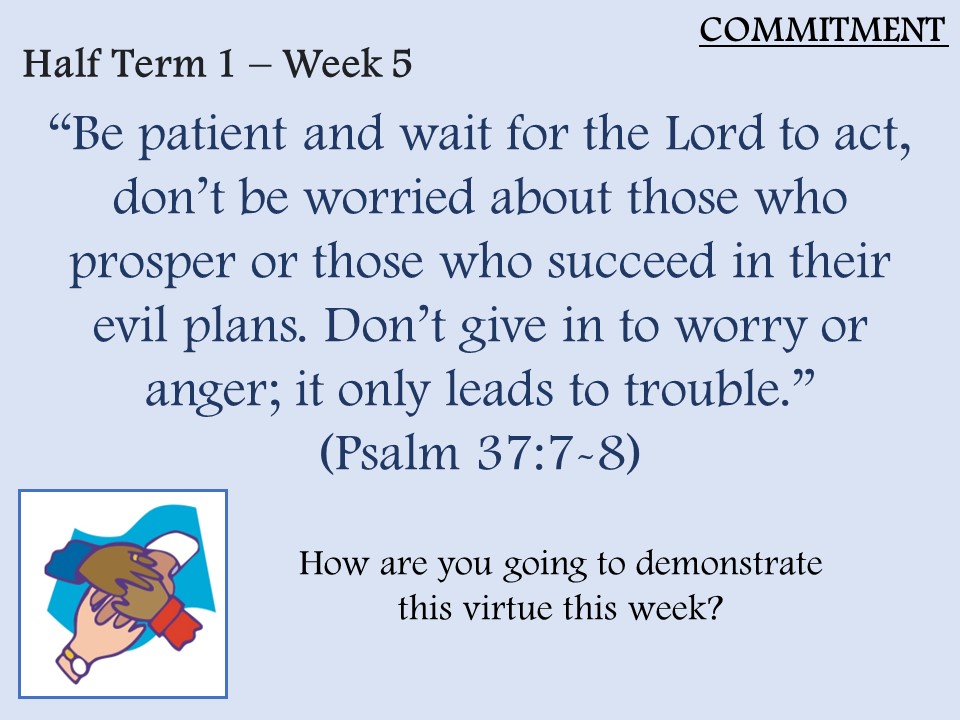 COMMITMENT

Half Term 1 – Week 5

“Be patient and wait for the Lord to act, don’t be worried about those who prosper or those who succeed in their evil plans. Don’t give in to worry or anger; it only leads to trouble.” (Psalm 37:7-8)

How are you going to demonstrate this virtue this week?